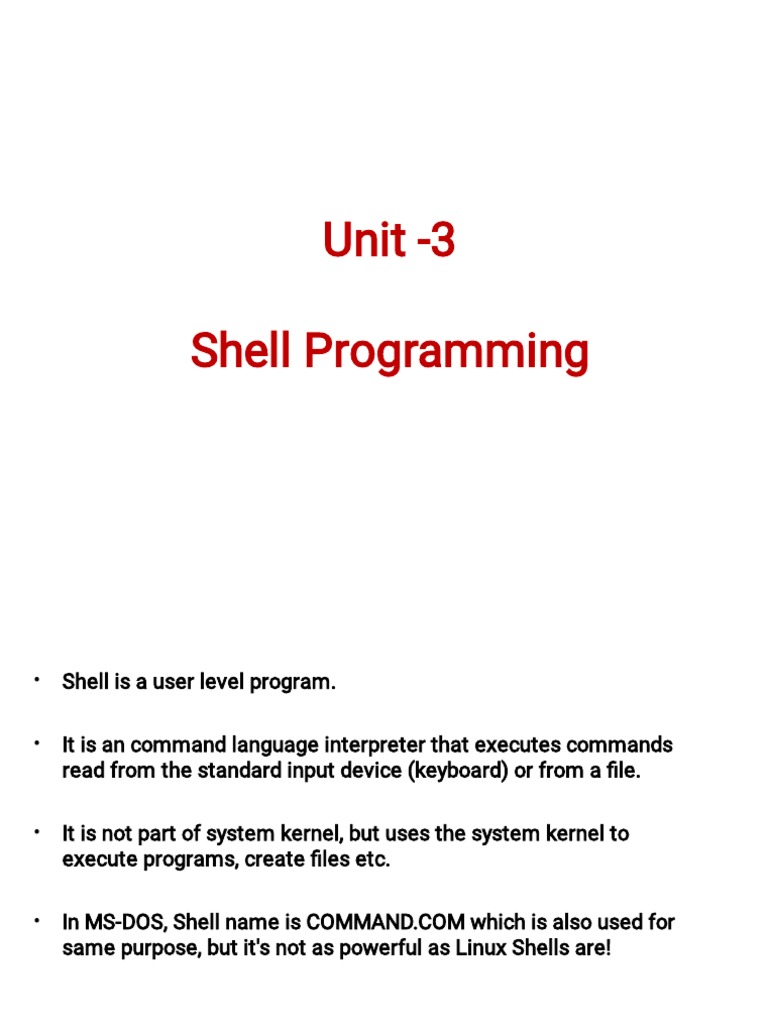 Unit -3

Shell Programming

• Shell is a user level program.

• It is an command language interpreter that executes commands read from the standard input device (keyboard) or from a file.

• It is not part of system kernel, but uses the system kernel to execute programs, create files etc.

• In MS-DOS, Shell name is COMMAND.COM which is also used for same purpose, but it's not as powerful as Linux Shells are!